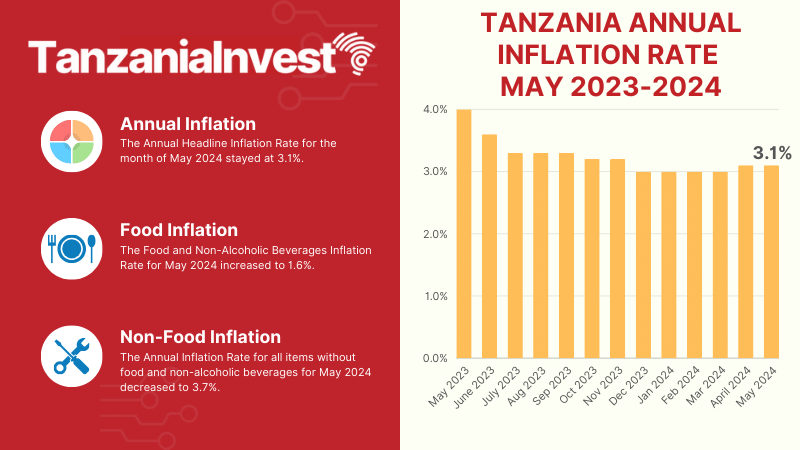 TanzaniaInvest

Annual Inflation
The Annual Headline Inflation Rate for the month of May 2024 stayed at 3.1%.

Food Inflation
The Food and Non-Alcoholic Beverages Inflation Rate for May 2024 increased to 1.6%.

Non-Food Inflation
The Annual Inflation Rate for all items without food and non-alcoholic beverages for May 2024 decreased to 3.7%.

TANZANIA ANNUAL INFLATION RATE MAY 2023-2024

4.0%
3.0%
2.0%
1.0%
0.0%

3.1%

May 2023
June 2023
July 2023
Aug 2023
Sep 2023
Oct 2023
Nov 2023
Dec 2023
Jan 2024
Feb 2024
Mar 2024
April 2024
May 2024